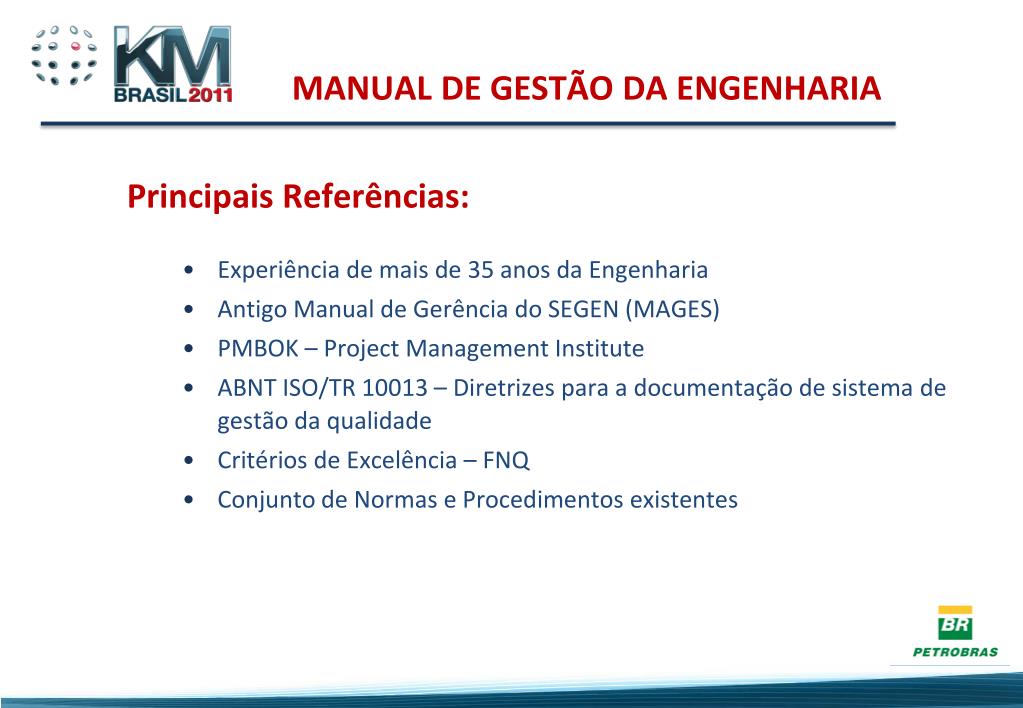 KM BRASIL2011

MANUAL DE GESTÃO DA ENGENHARIA

Principais Referências:

• Experiência de mais de 35 anos da Engenharia
• Antigo Manual de Gerência do SEGEN (MAGES)
• PMBOK – Project Management Institute
• ABNT ISO/TR 10013 – Diretrizes para a documentação de sistema de gestão da qualidade
• Critérios de Excelência – FNQ
• Conjunto de Normas e Procedimentos existentes

BR
PETROBRAS